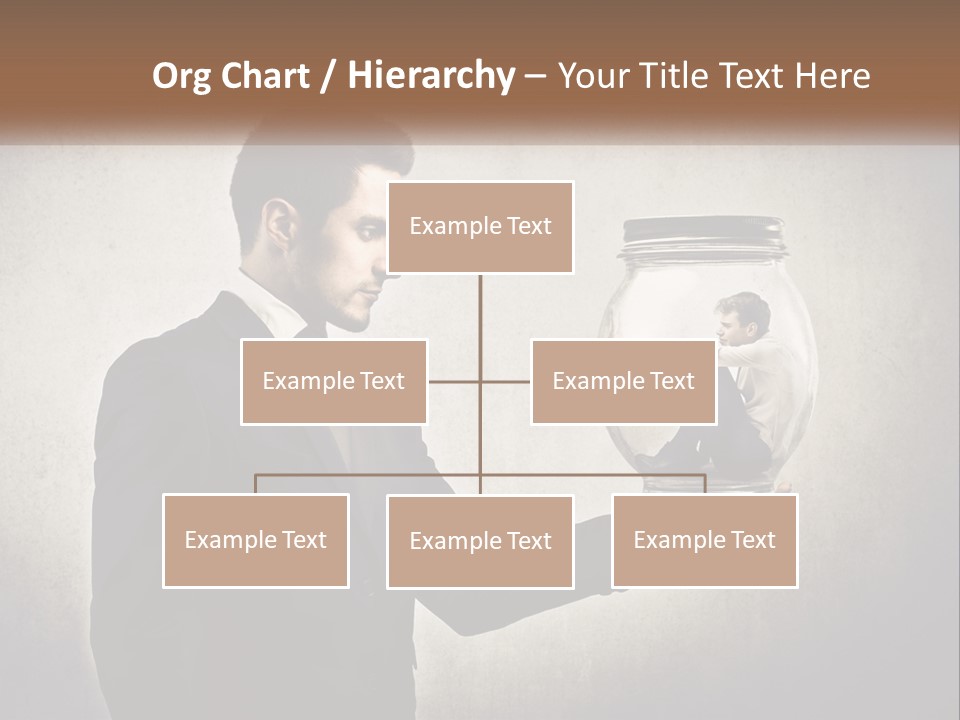 Org Chart / Hierarchy – Your Title Text Here

Example Text

Example Text

Example Text

Example Text

Example Text

Example Text